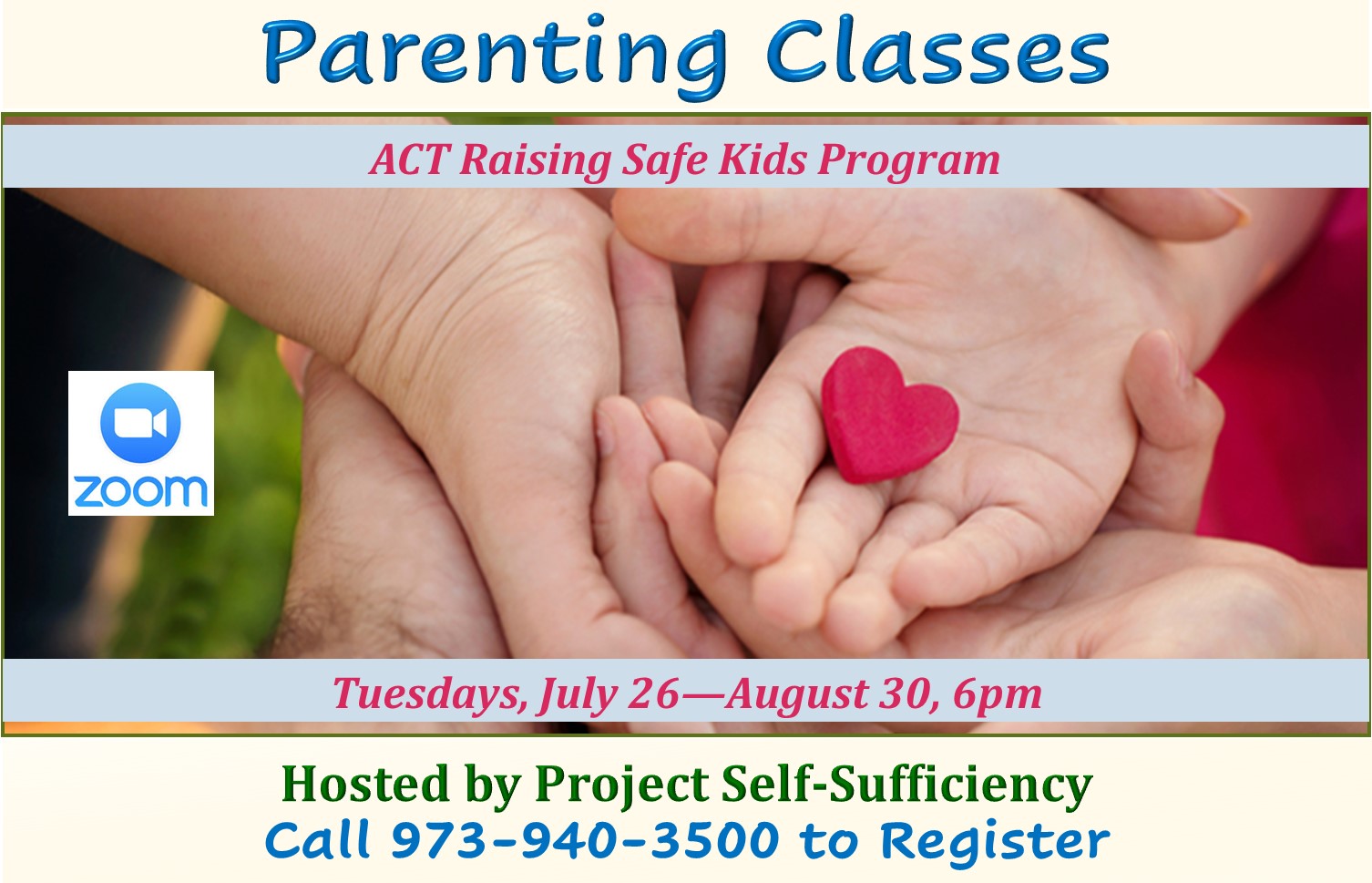 Parenting Classes

ACT Raising Safe Kids Program

zoom

Tuesdays, July 26—August 30, 6pm

Hosted by Project Self-Sufficiency
Call 973-940-3500 to Register